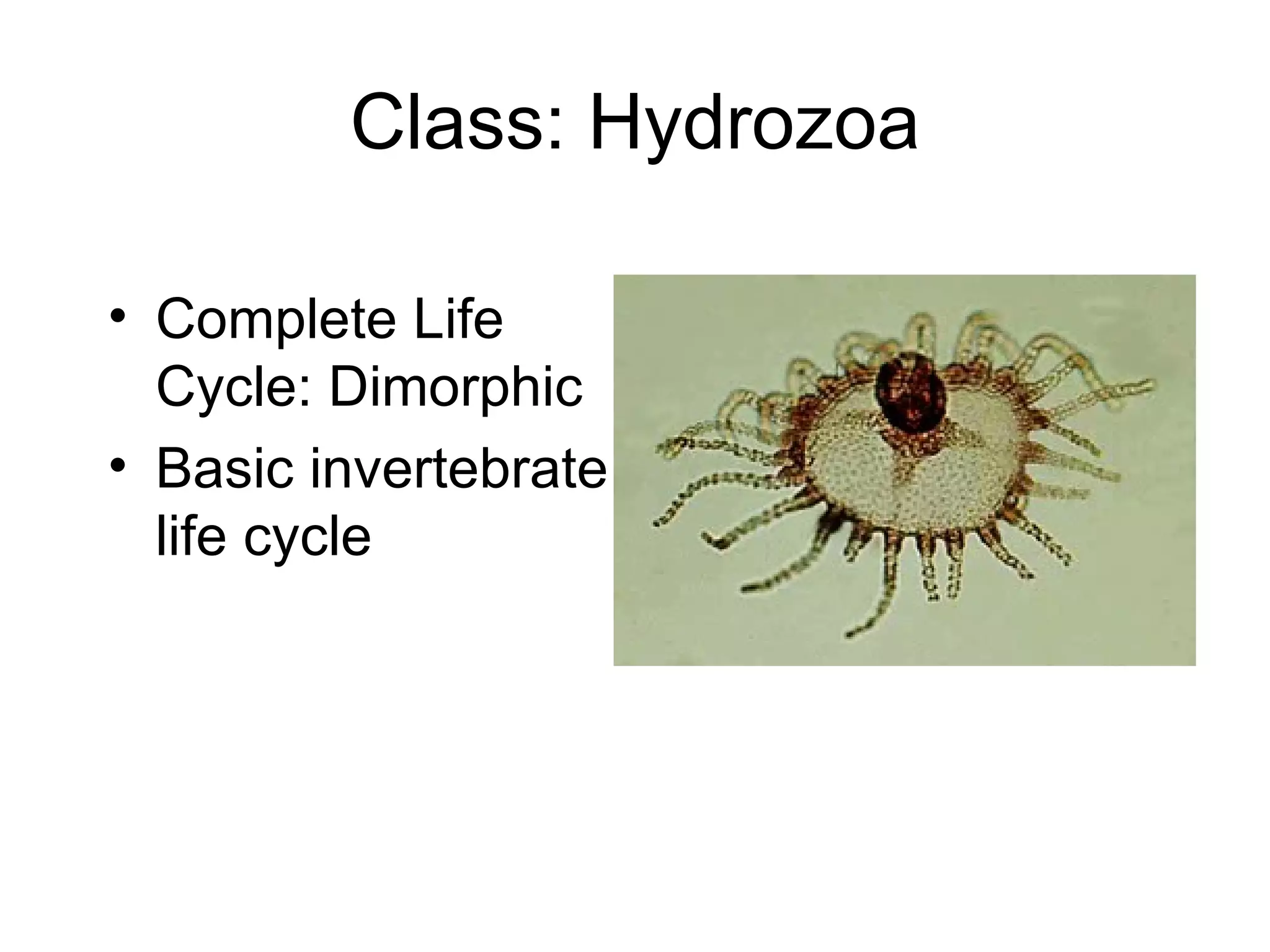 Class: Hydrozoa

• Complete Life Cycle: Dimorphic
• Basic invertebrate life cycle